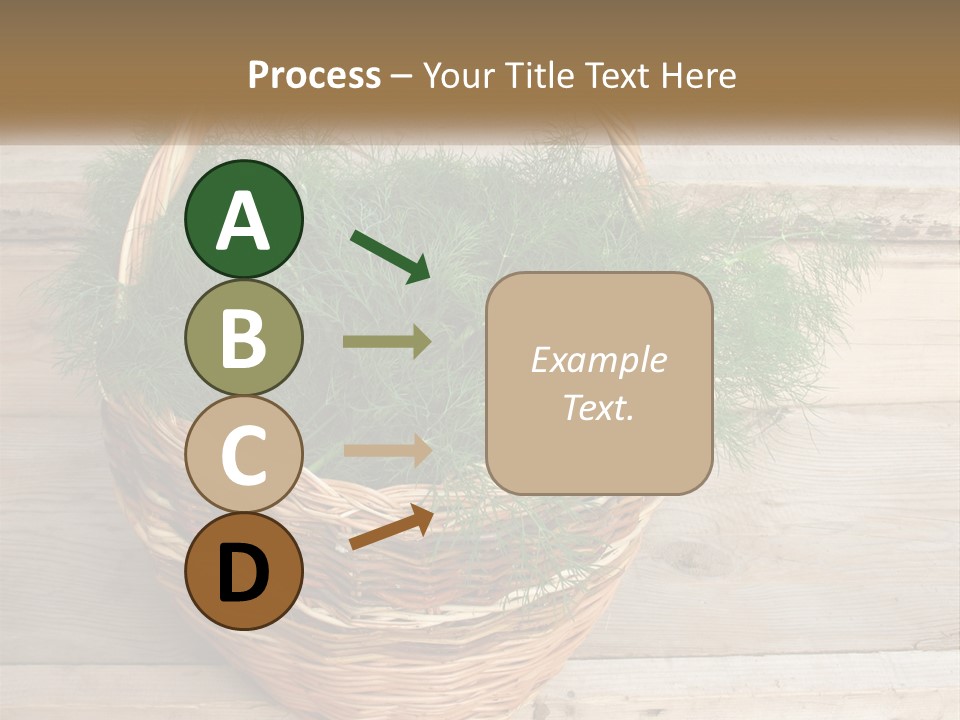 Process – Your Title Text Here

A
B
C
D

Example Text.